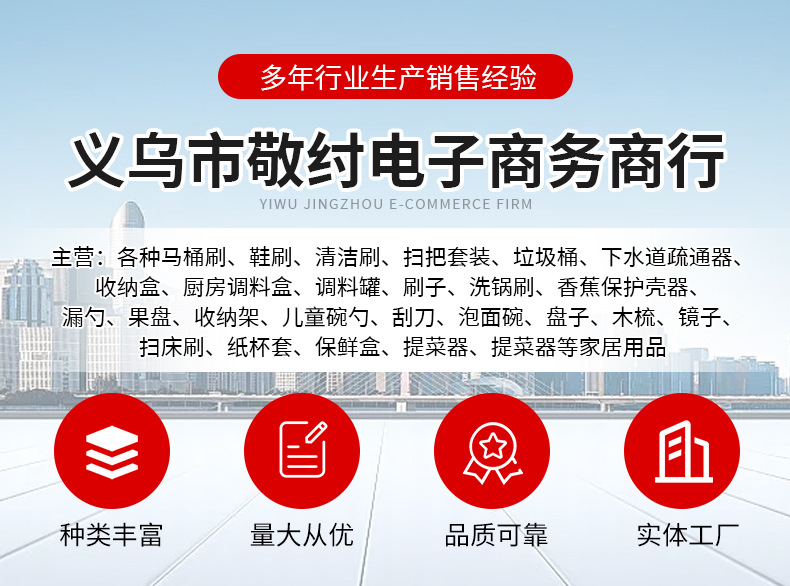 多年行业生产销售经验

义乌市敬纣电子商务商行

YIWU JINGZHOU E-COMMERCE FIRM

主营：各种马桶刷、鞋刷、清洁刷、扫把套装、垃圾桶、下水道疏通器、收纳盒、厨房调料盒、调料罐、刷子、洗锅刷、香蕉保护壳器、漏勺、果盘、收纳架、儿童碗勺、刮刀、泡面碗、盘子、木梳、镜子、扫床刷、纸杯套、保鲜盒、提菜器、提菜器等家居用品

种类丰富

量大从优

品质可靠

实体工厂